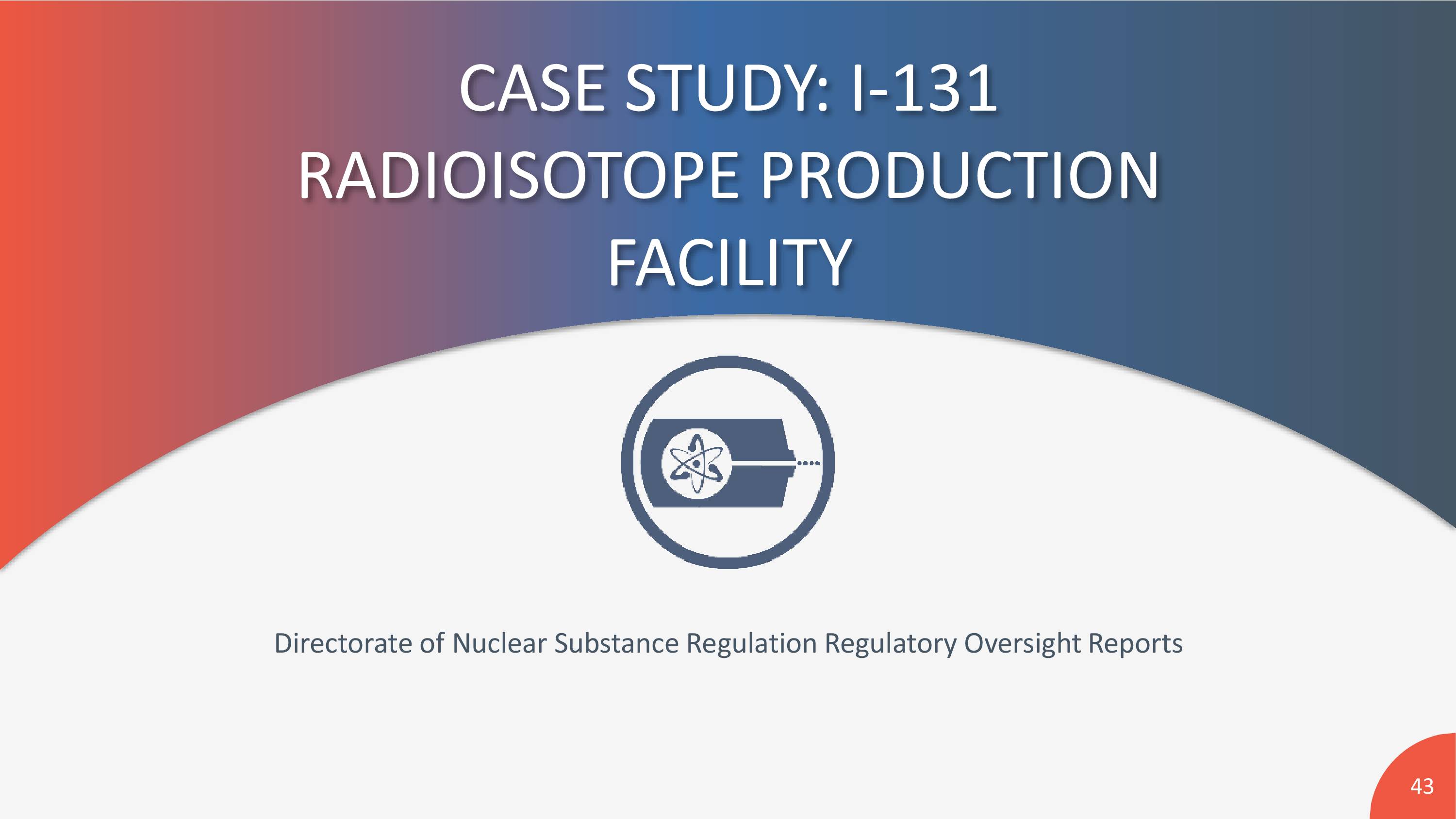 CASE STUDY: I-131 RADIOISOTOPE PRODUCTION FACILITY

Directorate of Nuclear Substance Regulation Regulatory Oversight Reports

43